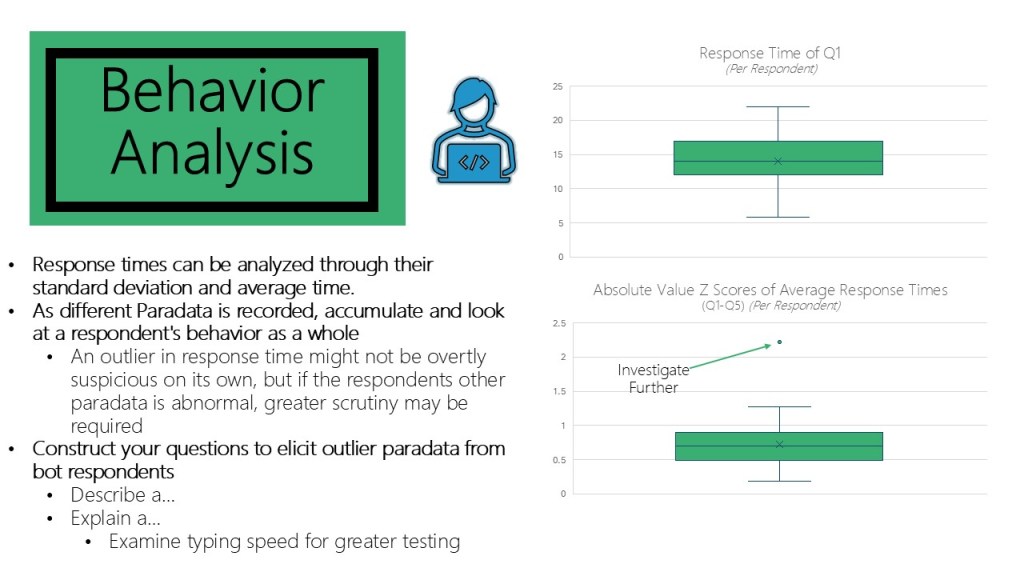 Behavior Analysis

</>

• Response times can be analyzed through their standard deviation and average time.
• As different Paradata is recorded, accumulate and look at a respondent's behavior as a whole
  • An outlier in response time might not be overtly suspicious on its own, but if the respondents other paradata is abnormal, greater scrutiny may be required
• Construct your questions to elicit outlier paradata from bot respondents
  • Describe a…
  • Explain a…
    • Examine typing speed for greater testing

Response Time of Q1
(Per Respondent)

25
20
15
10
5
0

Absolute Value Z Scores of Average Response Times
(Q1-Q5) (Per Respondent)

2.5
2
1.5
1
0.5
0

Investigate Further